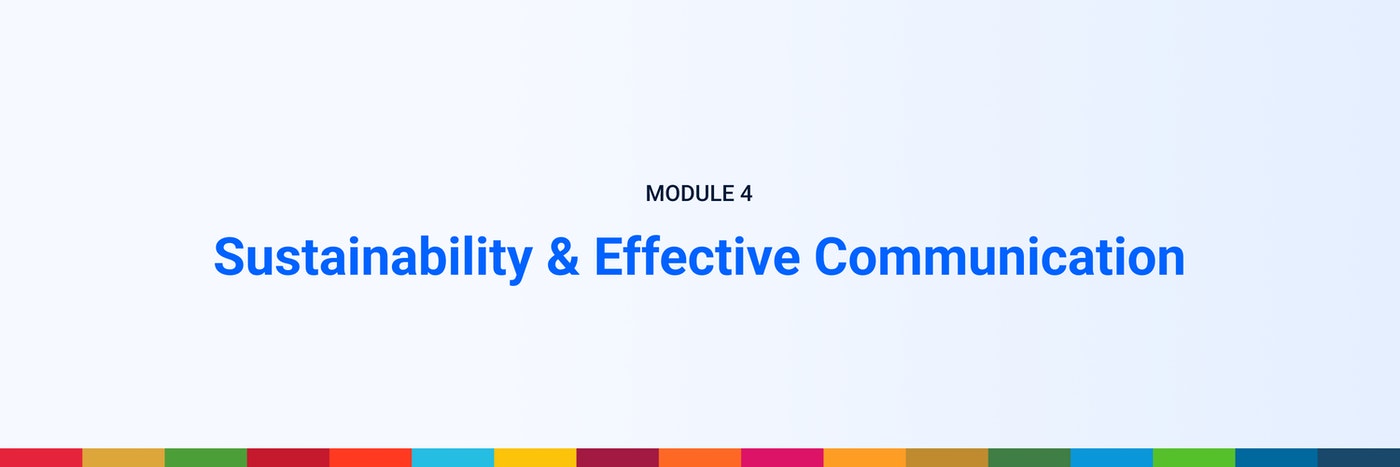 MODULE 4

Sustainability & Effective Communication